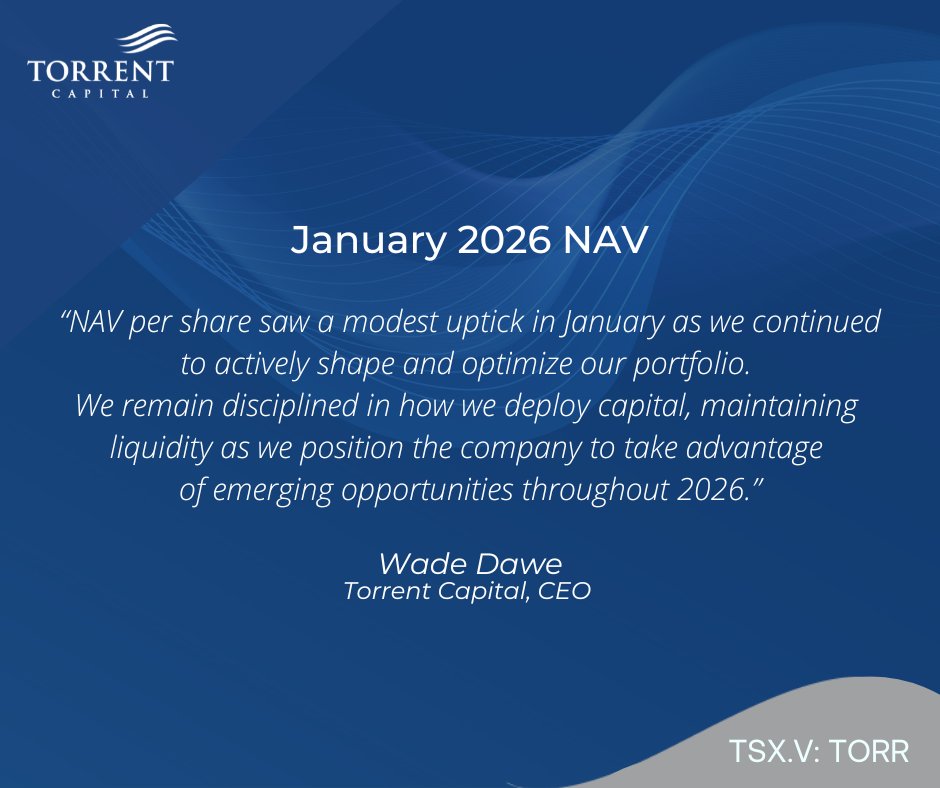 TORRENT
CAPITAL

January 2026 NAV

“NAV per share saw a modest uptick in January as we continued to actively shape and optimize our portfolio. We remain disciplined in how we deploy capital, maintaining liquidity as we position the company to take advantage of emerging opportunities throughout 2026.”

Wade Dawe
Torrent Capital, CEO

TSX.V: TORR